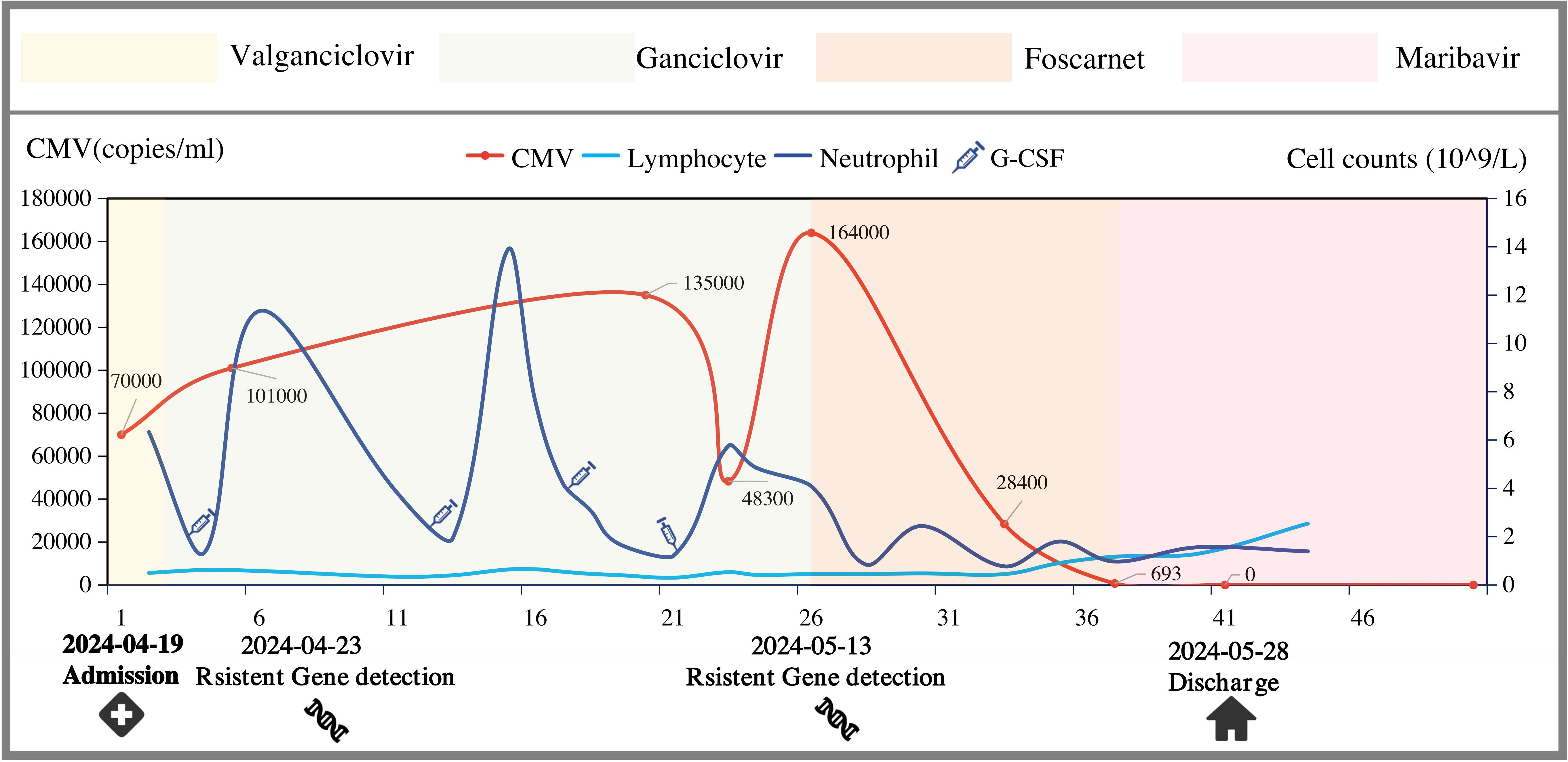 Valganciclovir Ganciclovir Foscarnet Maribavir

CMV(copies/ml)

CMV Lymphocyte Neutrophil G-CSF

Cell counts (10^9/L)

180000
160000
140000
120000
100000
80000
60000
40000
20000
0

16
14
12
10
8
6
4
2
0

70000
101000
135000
164000
48300
28400
693
0

1 6 11 16 21 26 31 36 41 46

2024-04-19
Admission

2024-04-23
Rsistent Gene detection

2024-05-13
Rsistent Gene detection

2024-05-28
Discharge